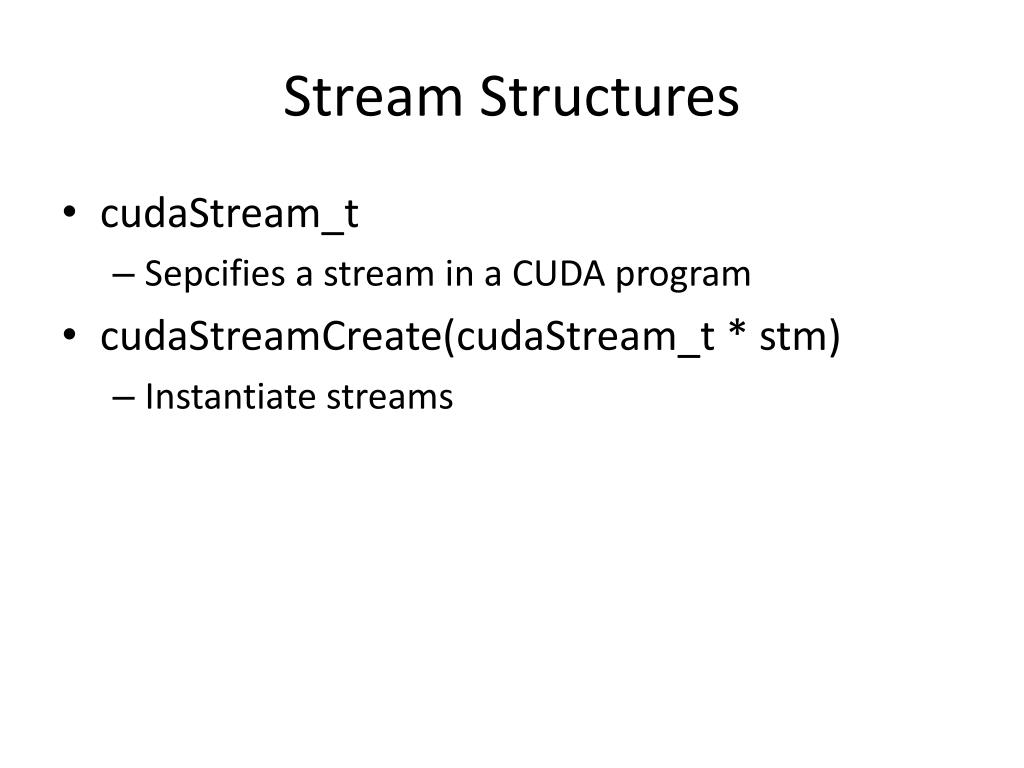 Stream Structures

• cudaStream_t
 – Sepcifies a stream in a CUDA program
• cudaStreamCreate(cudaStream_t * stm)
 – Instantiate streams